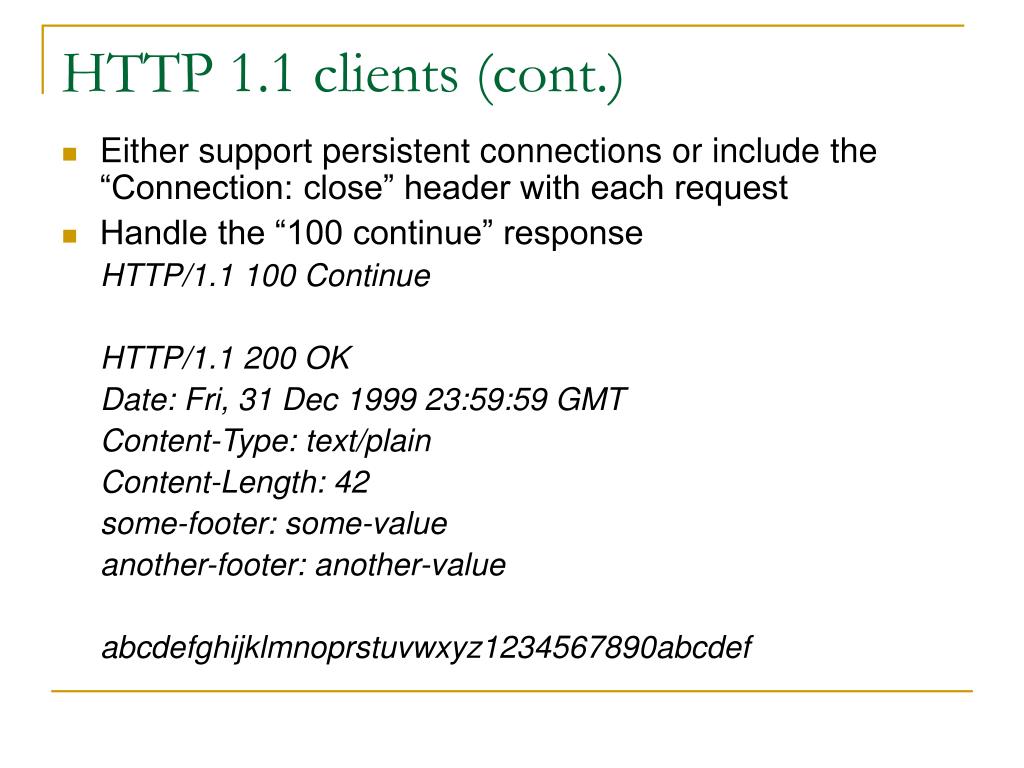 HTTP 1.1 clients (cont.)

Either support persistent connections or include the “Connection: close” header with each request

Handle the “100 continue” response

HTTP/1.1 100 Continue

HTTP/1.1 200 OK
Date: Fri, 31 Dec 1999 23:59:59 GMT
Content-Type: text/plain
Content-Length: 42
some-footer: some-value
another-footer: another-value

abcdefghijklmnoprstuvwxyz1234567890abcdef